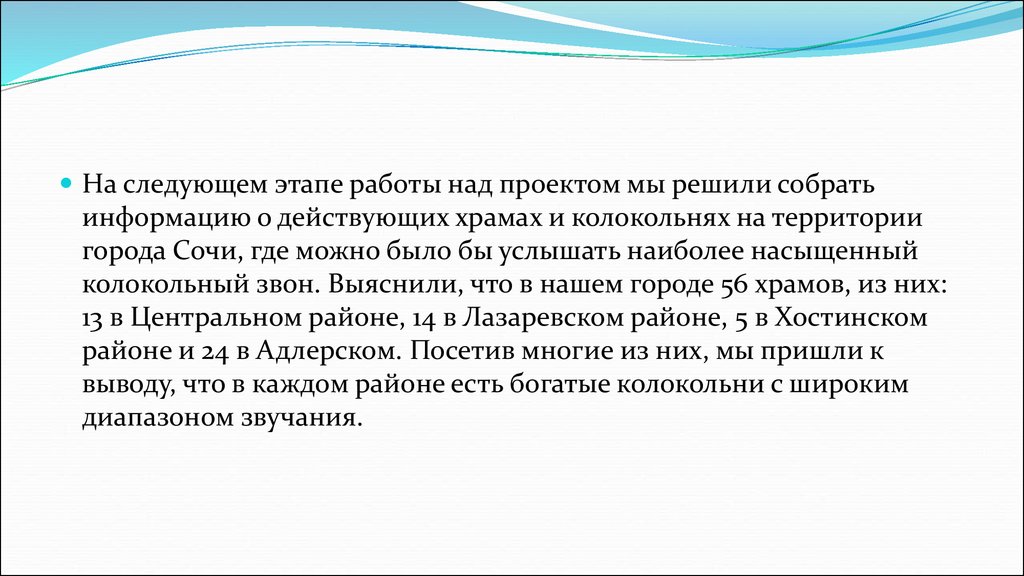 На следующем этапе работы над проектом мы решили собрать информацию о действующих храмах и колокольнях на территории города Сочи, где можно было бы услышать наиболее насыщенный колокольный звон. Выяснили, что в нашем городе 56 храмов, из них: 13 в Центральном районе, 14 в Лазаревском районе, 5 в Хостинском районе и 24 в Адлерском. Посетив многие из них, мы пришли к выводу, что в каждом районе есть богатые колокольни с широким диапазоном звучания.